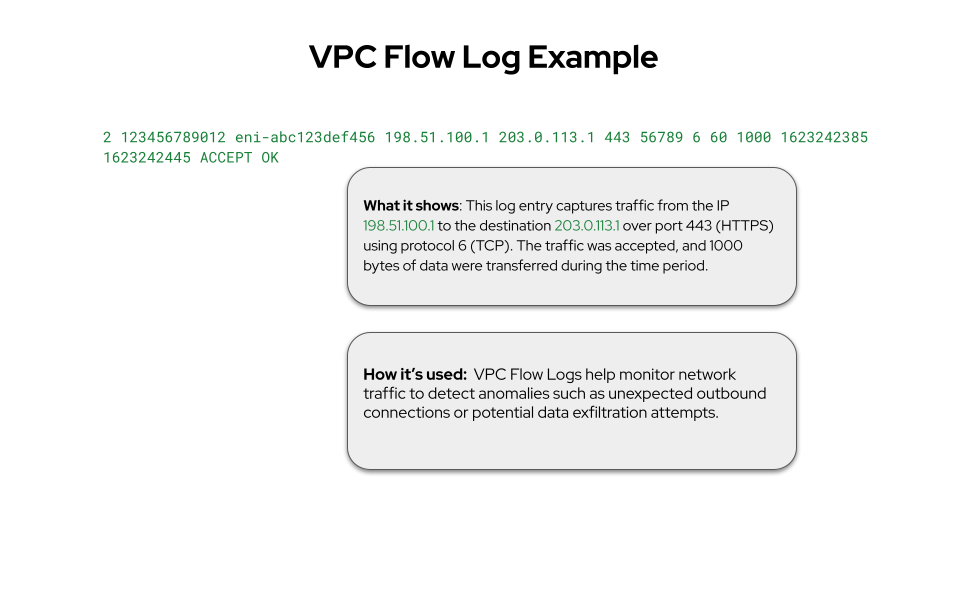 VPC Flow Log Example

2 123456789012 eni-abc123def456 198.51.100.1 203.0.113.1 443 56789 6 60 1000 1623242385 1623242445 ACCEPT OK

What it shows: This log entry captures traffic from the IP 198.51.100.1 to the destination 203.0.113.1 over port 443 (HTTPS) using protocol 6 (TCP). The traffic was accepted, and 1000 bytes of data were transferred during the time period.

How it's used: VPC Flow Logs help monitor network traffic to detect anomalies such as unexpected outbound connections or potential data exfiltration attempts.